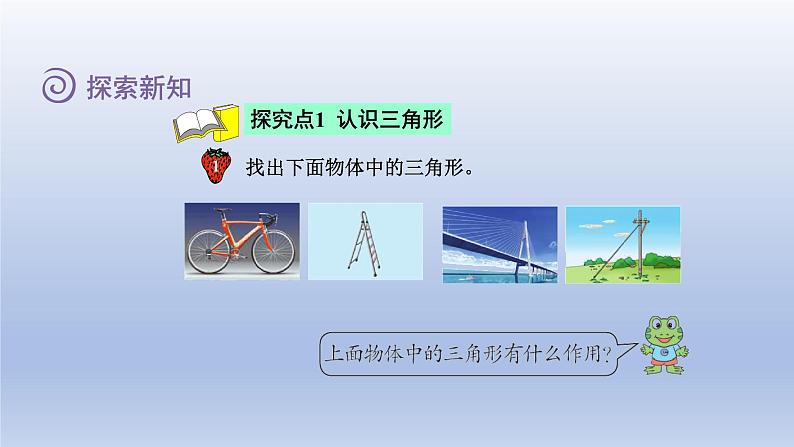 探索新知

探究点1 认识三角形

1 找出下面物体中的三角形。

上面物体中的三角形有什么作用?